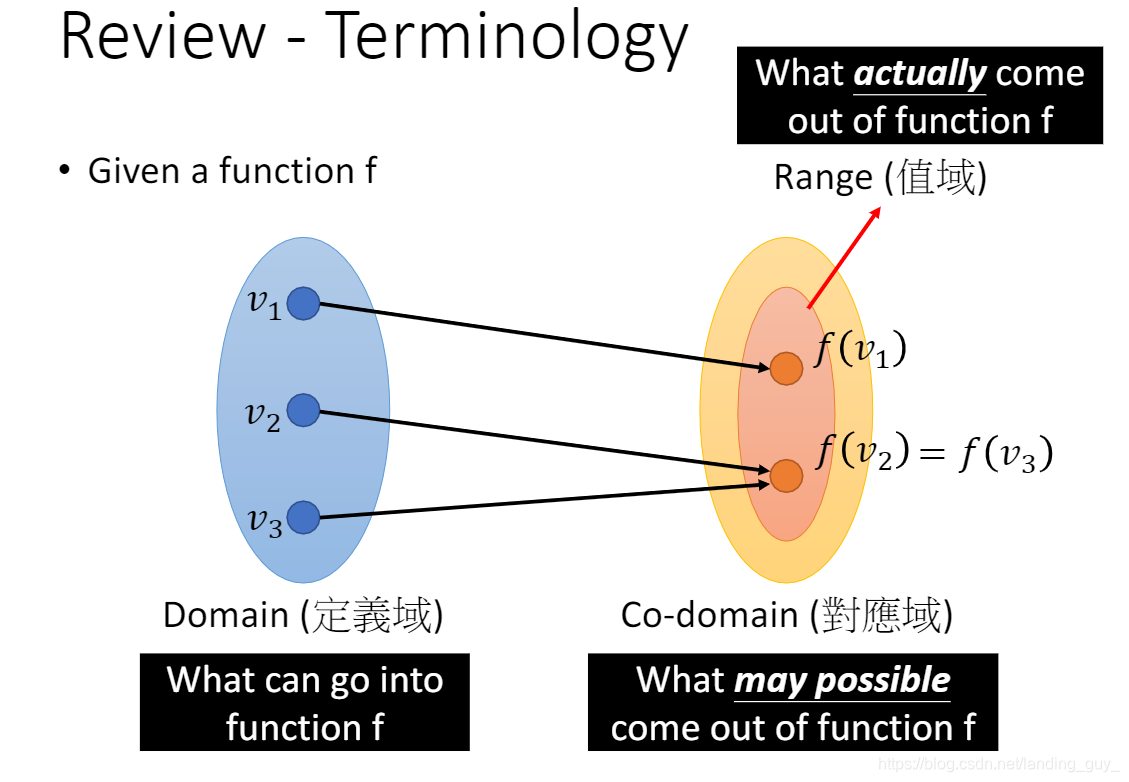 Review - Terminology

What actually come out of function f

• Given a function f

Range (值域)

$v_1$

$v_2$

$v_3$

$f(v_1)$

$f(v_2) = f(v_3)$

Domain (定義域)

Co-domain (對應域)

What can go into function f

What may possible come out of function f

https://blog.csdn.net/landing_guy_